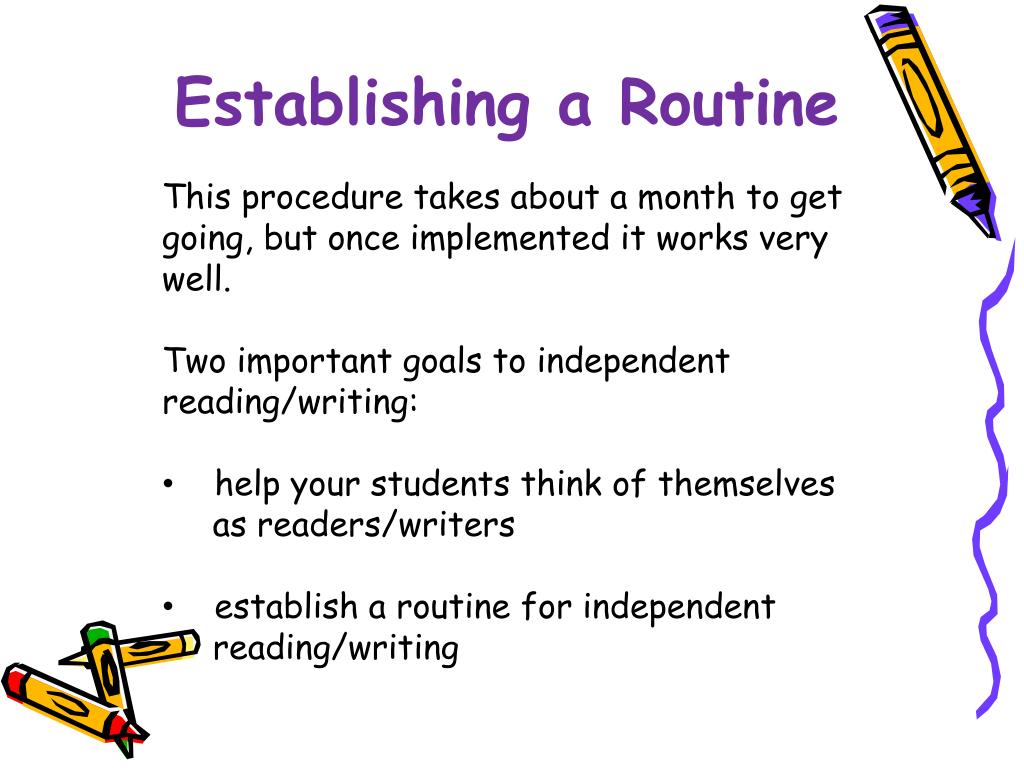 Establishing a Routine

This procedure takes about a month to get going, but once implemented it works very well.

Two important goals to independent reading/writing:

• help your students think of themselves as readers/writers

• establish a routine for independent reading/writing